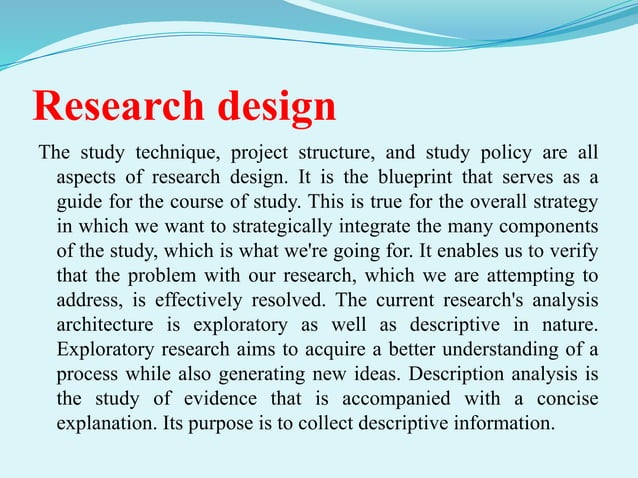 Research design

The study technique, project structure, and study policy are all aspects of research design. It is the blueprint that serves as a guide for the course of study. This is true for the overall strategy in which we want to strategically integrate the many components of the study, which is what we're going for. It enables us to verify that the problem with our research, which we are attempting to address, is effectively resolved. The current research's analysis architecture is exploratory as well as descriptive in nature. Exploratory research aims to acquire a better understanding of a process while also generating new ideas. Description analysis is the study of evidence that is accompanied with a concise explanation. Its purpose is to collect descriptive information.